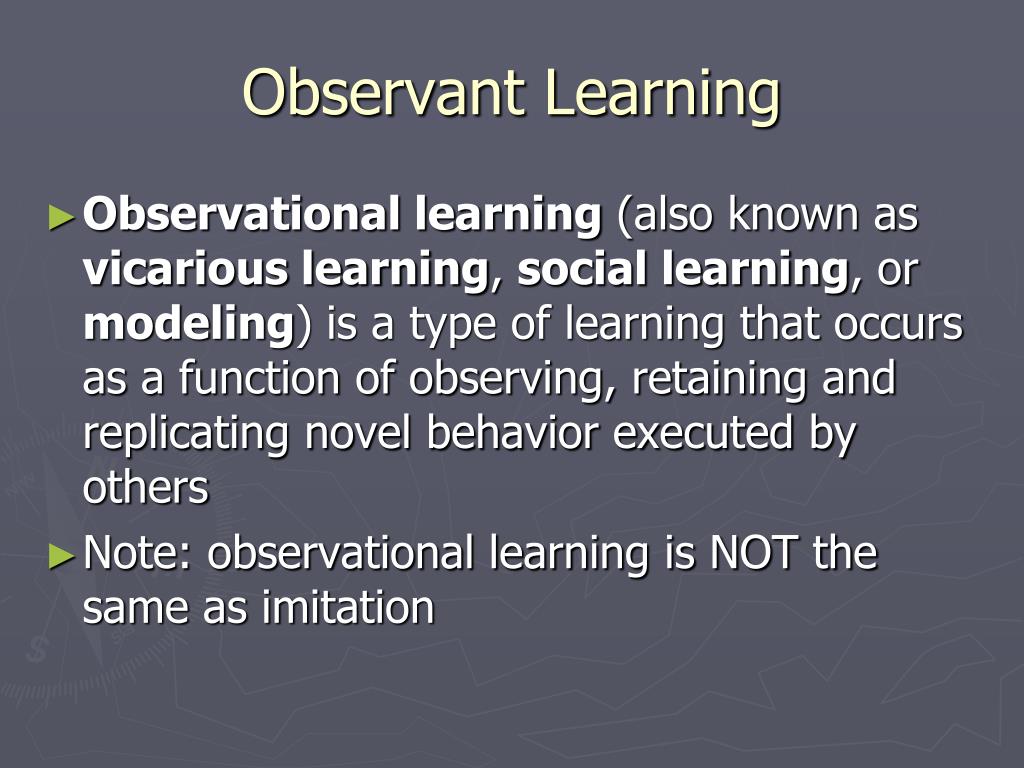 Observant Learning

►Observational learning (also known as vicarious learning, social learning, or modeling) is a type of learning that occurs as a function of observing, retaining and replicating novel behavior executed by others

►Note: observational learning is NOT the same as imitation